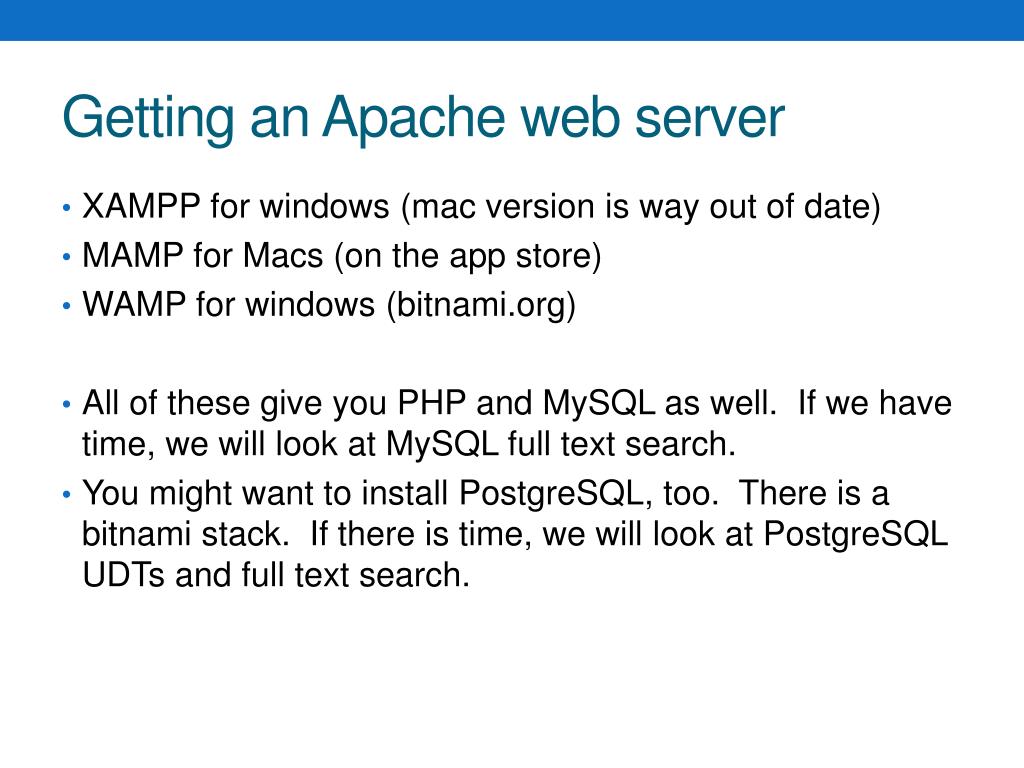 Getting an Apache web server

• XAMPP for windows (mac version is way out of date)
• MAMP for Macs (on the app store)
• WAMP for windows (bitnami.org)

• All of these give you PHP and MySQL as well. If we have time, we will look at MySQL full text search.
• You might want to install PostgreSQL, too. There is a bitnami stack. If there is time, we will look at PostgreSQL UDTs and full text search.